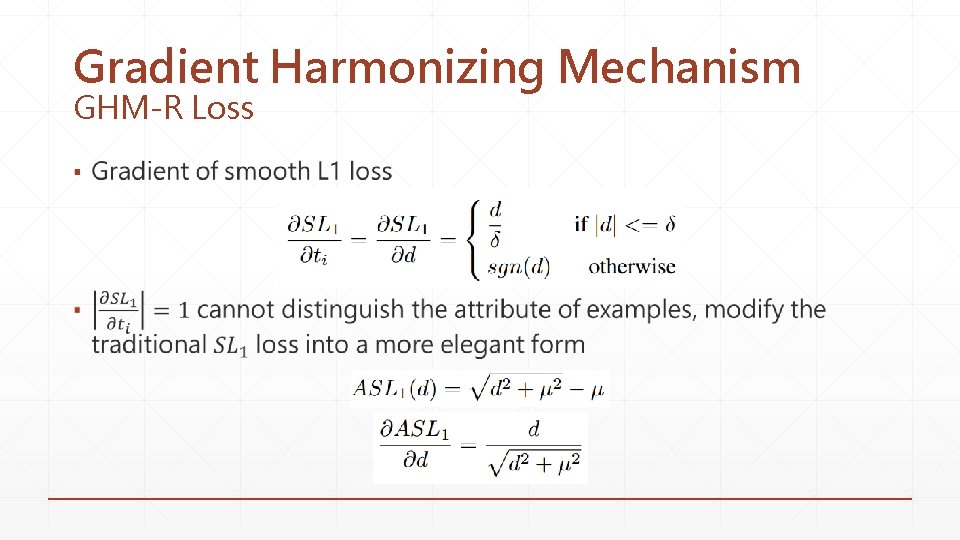 Gradient Harmonizing Mechanism
GHM-R Loss

▪ Gradient of smooth L1 loss

$\frac{\partial SL_1}{\partial t_i} = \frac{\partial SL_1}{\partial d} = \begin{cases} \frac{d}{\delta} & \text{if } |d| <= \delta \\ sgn(d) & \text{otherwise} \end{cases}$

▪ $\left|\frac{\partial SL_1}{\partial t_i}\right| = 1$ cannot distinguish the attribute of examples, modify the traditional $SL_1$ loss into a more elegant form

$ASL_1(d) = \sqrt{d^2 + \mu^2} - \mu$

$\frac{\partial ASL_1}{\partial d} = \frac{d}{\sqrt{d^2 + \mu^2}}$